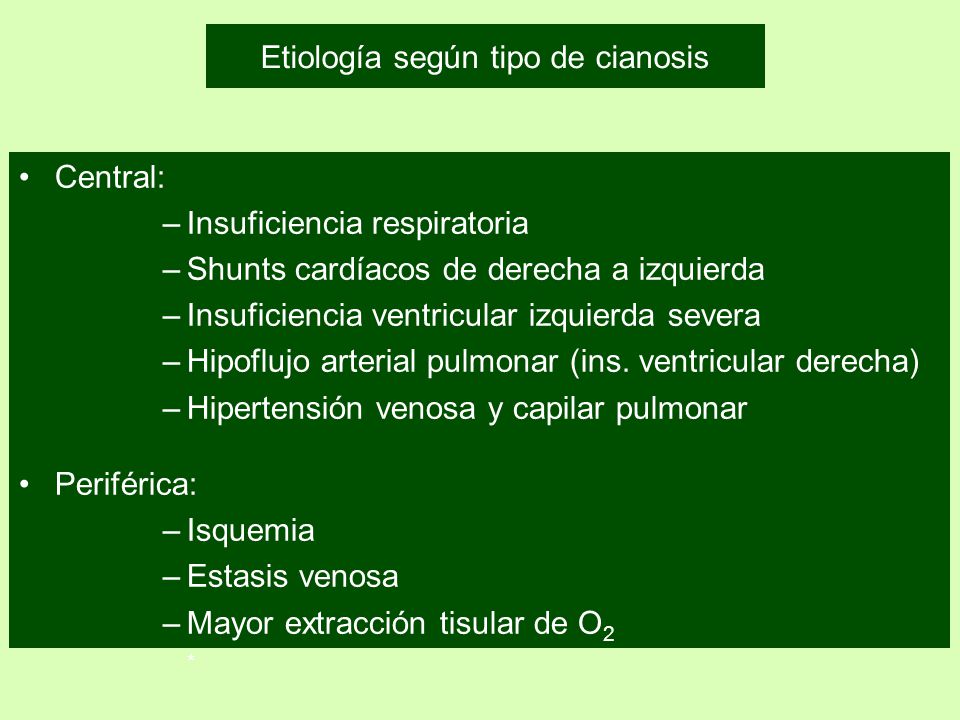 Etiología según tipo de cianosis

• Central:
– Insuficiencia respiratoria
– Shunts cardíacos de derecha a izquierda
– Insuficiencia ventricular izquierda severa
– Hipoflujo arterial pulmonar (ins. ventricular derecha)
– Hipertensión venosa y capilar pulmonar

• Periférica:
– Isquemia
– Estasis venosa
– Mayor extracción tisular de $O_2$